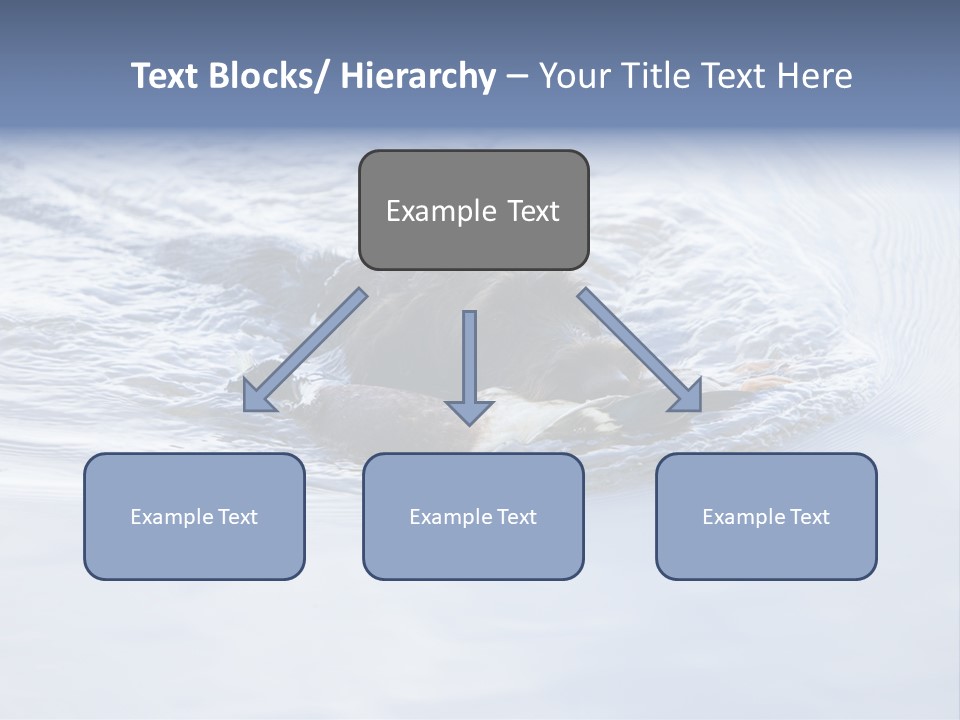 Text Blocks/ Hierarchy – Your Title Text Here

Example Text

Example Text

Example Text

Example Text